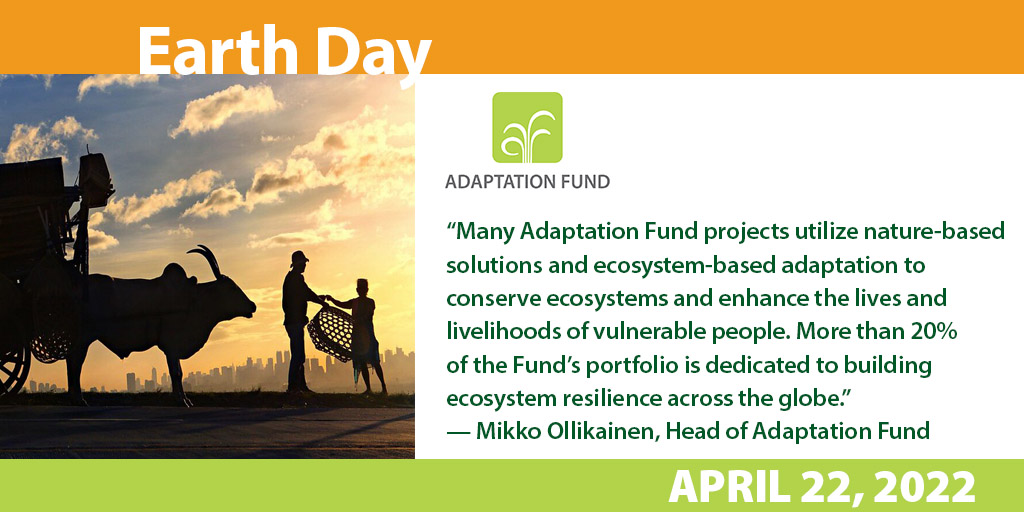 Earth Day

ADAPTATION FUND

“Many Adaptation Fund projects utilize nature-based solutions and ecosystem-based adaptation to conserve ecosystems and enhance the lives and livelihoods of vulnerable people. More than 20% of the Fund’s portfolio is dedicated to building ecosystem resilience across the globe.”
— Mikko Ollikainen, Head of Adaptation Fund

APRIL 22, 2022